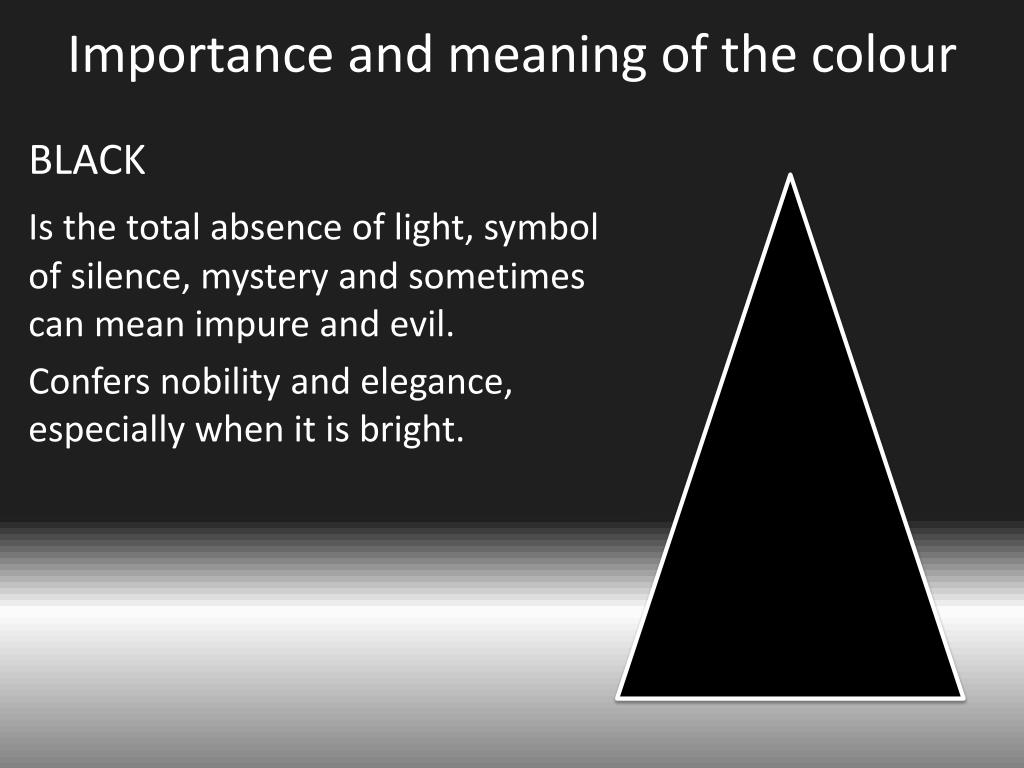 Importance and meaning of the colour

BLACK

Is the total absence of light, symbol of silence, mystery and sometimes can mean impure and evil.

Confers nobility and elegance, especially when it is bright.